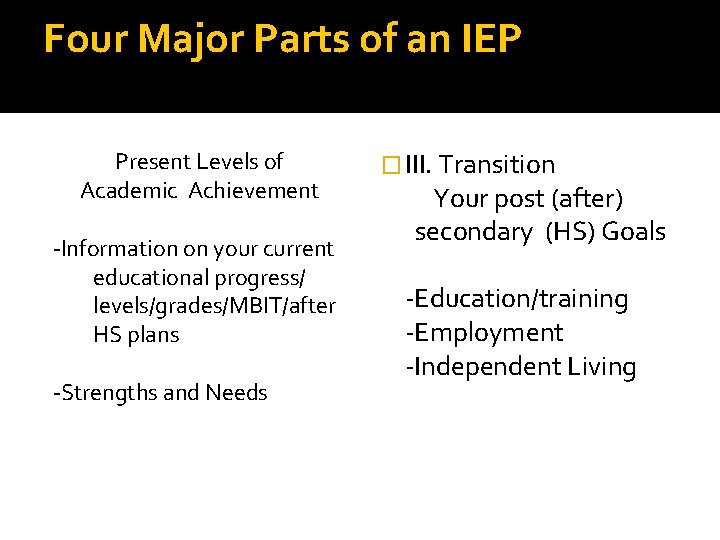 Four Major Parts of an IEP

Present Levels of Academic Achievement

-Information on your current educational progress/ levels/grades/MBIT/after HS plans

-Strengths and Needs

III. Transition
Your post (after) secondary (HS) Goals

-Education/training
-Employment
-Independent Living